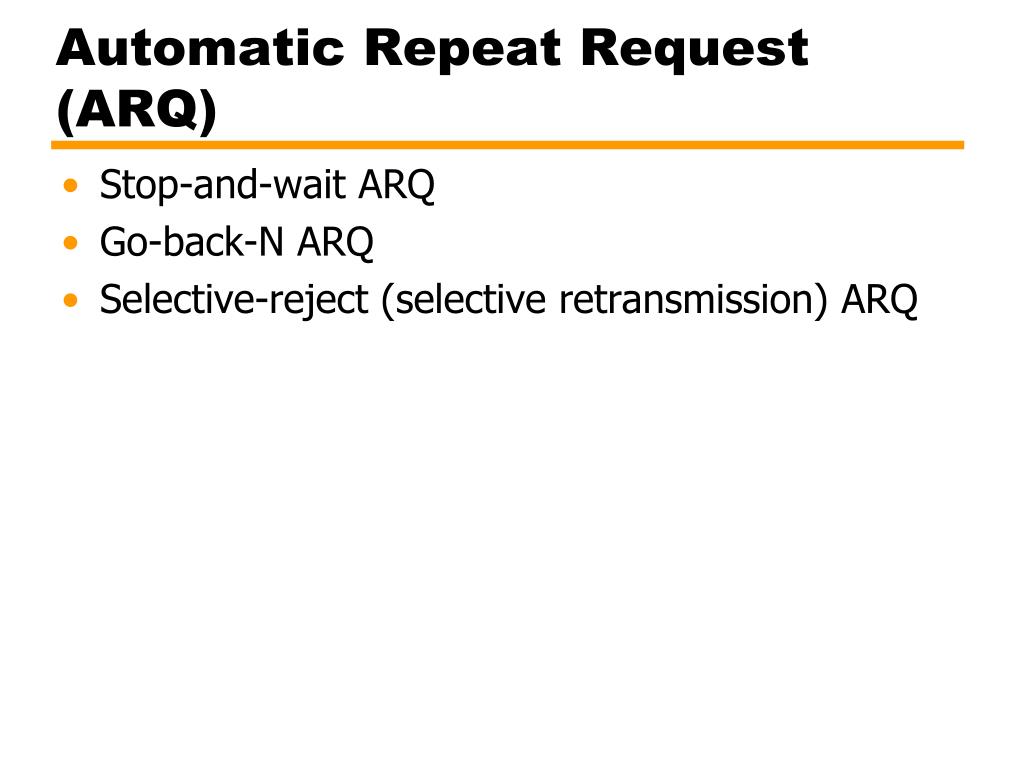 Automatic Repeat Request (ARQ)

• Stop-and-wait ARQ
• Go-back-N ARQ
• Selective-reject (selective retransmission) ARQ